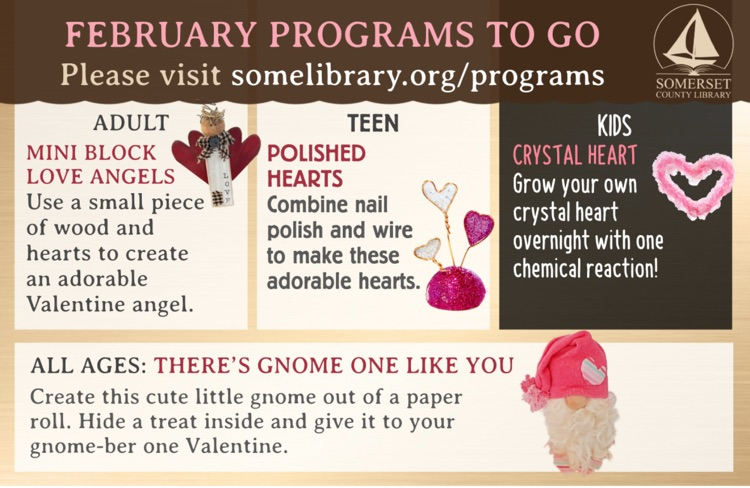 FEBRUARY PROGRAMS TO GO
Please visit somelibrary.org/programs

SOMERSET COUNTY LIBRARY

ADULT
MINI BLOCK LOVE ANGELS
Use a small piece of wood and hearts to create an adorable Valentine angel.

LOVE

TEEN
POLISHED HEARTS
Combine nail polish and wire to make these adorable hearts.

KIDS
CRYSTAL HEART
Grow your own crystal heart overnight with one chemical reaction!

ALL AGES: THERE'S GNOME ONE LIKE YOU
Create this cute little gnome out of a paper roll. Hide a treat inside and give it to your gnome-ber one Valentine.